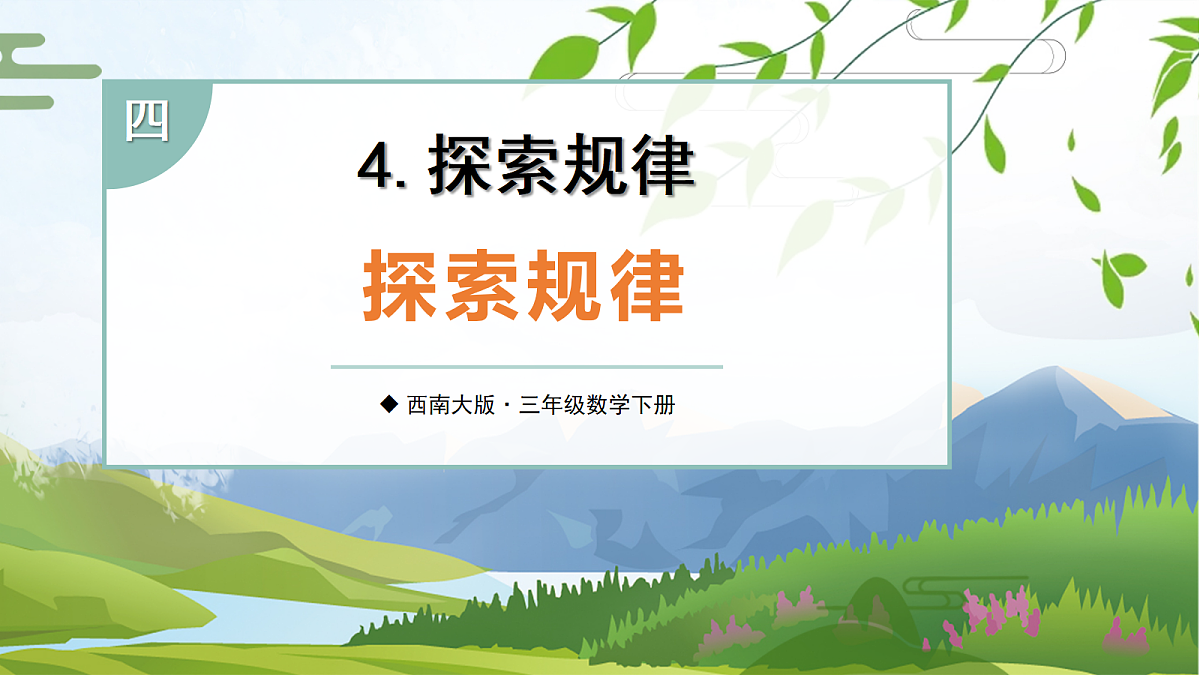 四

4. 探索规律

探索规律

◆ 西南大版 · 三年级数学下册